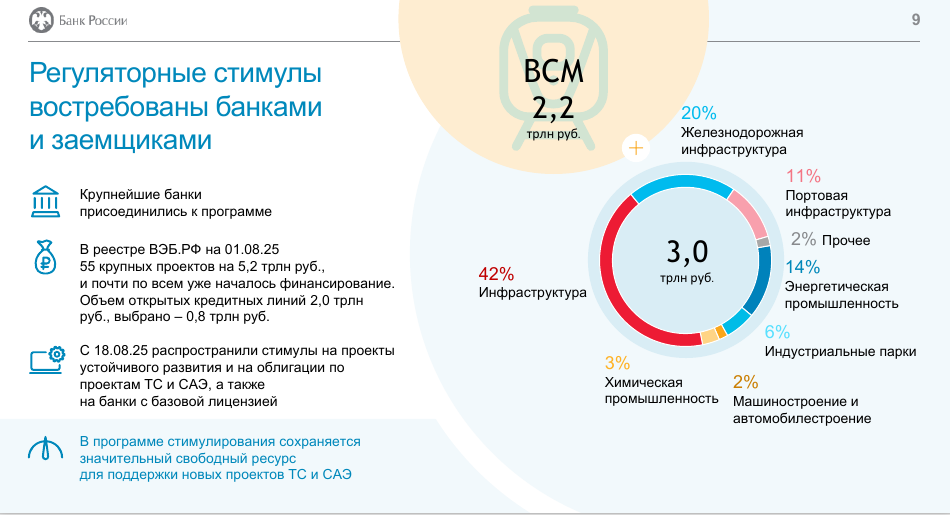 Банк России

9

Регуляторные стимулы востребованы банками и заемщиками

Крупнейшие банки присоединились к программе

В реестре ВЭБ.РФ на 01.08.25 55 крупных проектов на 5,2 трлн руб., и почти по всем уже началось финансирование. Объем открытых кредитных линий 2,0 трлн руб., выбрано – 0,8 трлн руб.

С 18.08.25 распространили стимулы на проекты устойчивого развития и на облигации по проектам ТС и САЭ, а также на банки с базовой лицензией

В программе стимулирования сохраняется значительный свободный ресурс для поддержки новых проектов ТС и САЭ

ВСМ
2,2
трлн руб.

+

3,0
трлн руб.

20%
Железнодорожная инфраструктура

11%
Портовая инфраструктура

2% Прочее

14%
Энергетическая промышленность

6%
Индустриальные парки

2%
Машиностроение и автомобилестроение

3%
Химическая промышленность

42%
Инфраструктура